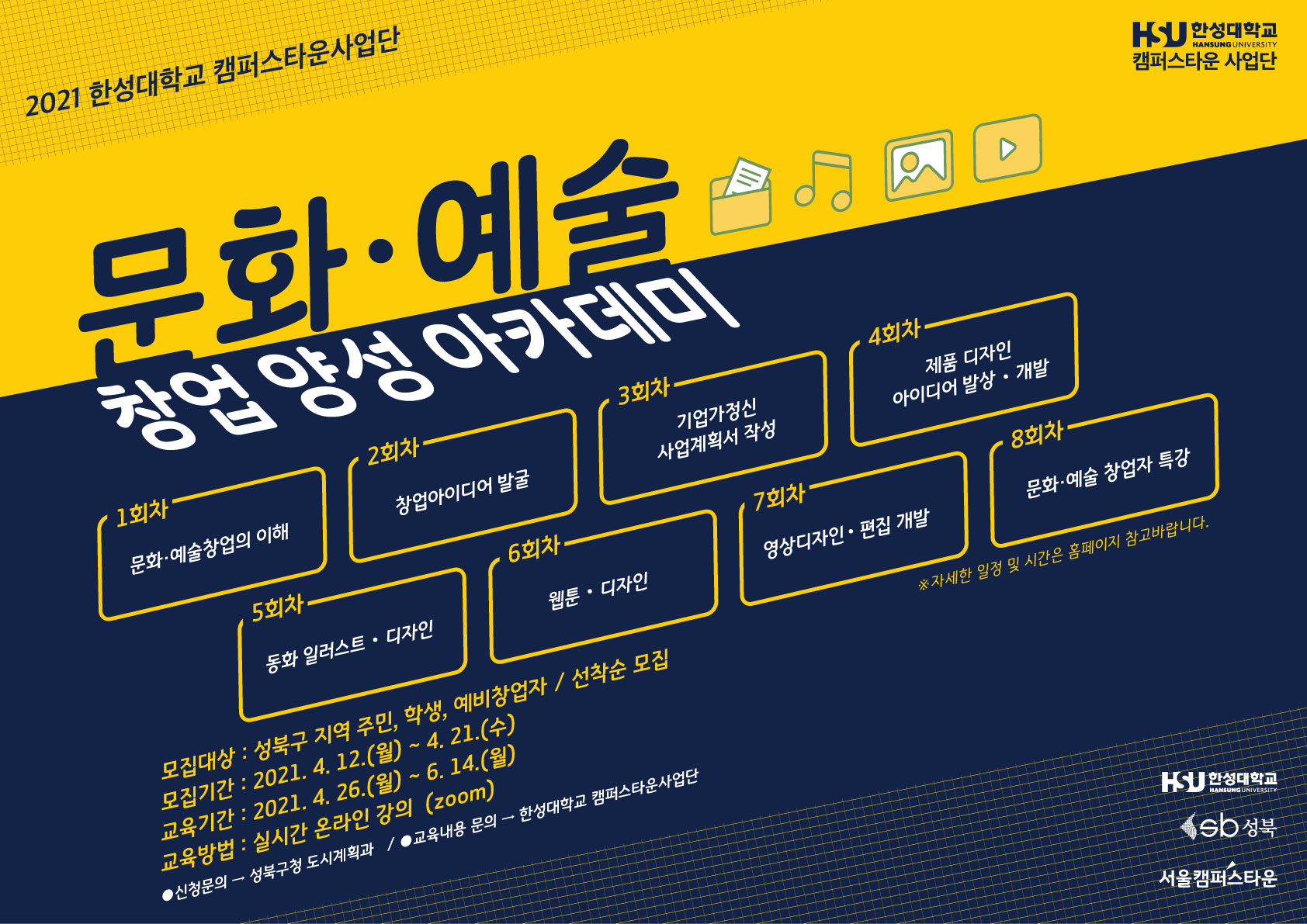 2021 한성대학교 캠퍼스타운사업단

HSU 한성대학교 HANSUNG UNIVERSITY 캠퍼스타운 사업단

문화·예술

창업 양성 아카데미

1회차
문화·예술창업의 이해

2회차
창업아이디어 발굴

3회차
기업가정신 사업계획서 작성

4회차
제품 디자인 아이디어 발상 · 개발

5회차
동화 일러스트 · 디자인

6회차
웹툰 · 디자인

7회차
영상디자인 · 편집 개발

8회차
문화·예술 창업자 특강

※자세한 일정 및 시간은 홈페이지 참고바랍니다.

모집대상 : 성북구 지역 주민, 학생, 예비창업자 / 선착순 모집
모집기간 : 2021. 4. 12.(월) ~ 4. 21.(수)
교육기간 : 2021. 4. 26.(월) ~ 6. 14.(월)
교육방법 : 실시간 온라인 강의 (zoom)

●신청문의 → 성북구청 도시계획과 / ●교육내용 문의 → 한성대학교 캠퍼스타운사업단

HSU 한성대학교 HANSUNG UNIVERSITY
sb 성북
서울캠퍼스타운